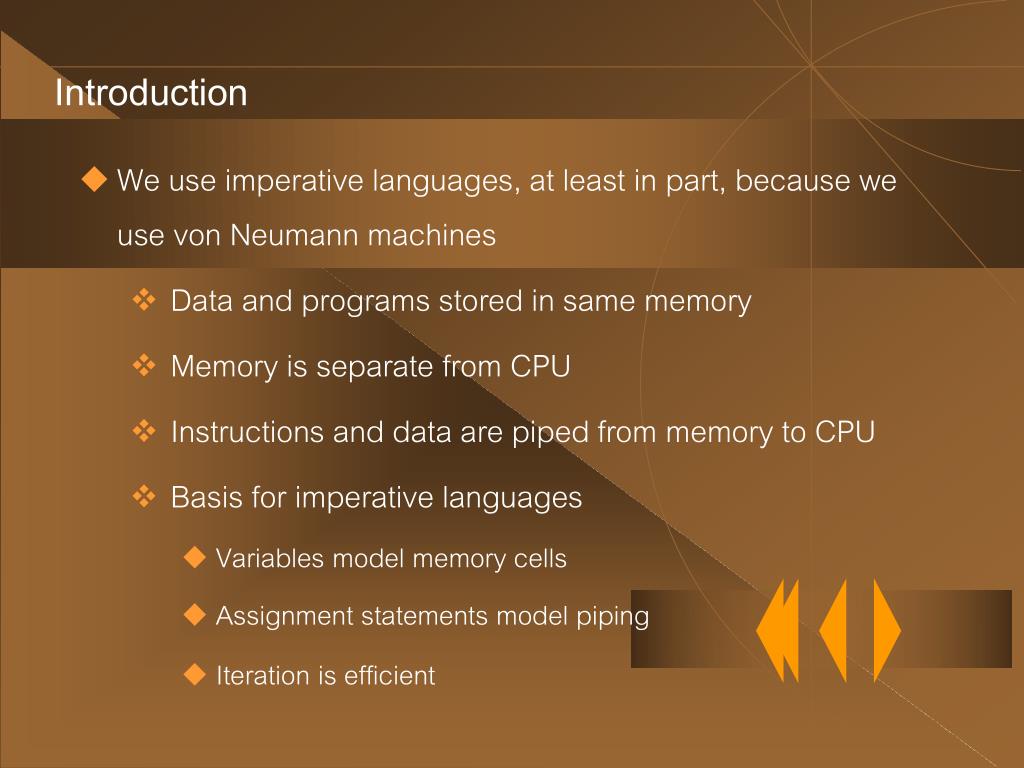 Introduction

We use imperative languages, at least in part, because we use von Neumann machines

Data and programs stored in same memory

Memory is separate from CPU

Instructions and data are piped from memory to CPU

Basis for imperative languages

Variables model memory cells

Assignment statements model piping

Iteration is efficient